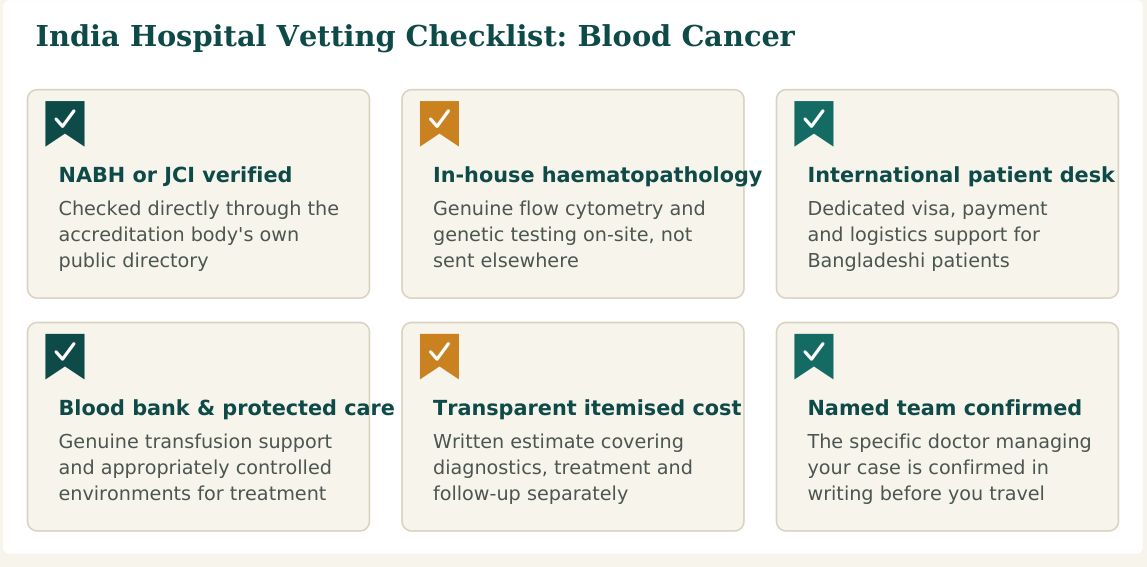 India Hospital Vetting Checklist: Blood Cancer

NABH or JCI verified
Checked directly through the accreditation body's own public directory

In-house haematopathology
Genuine flow cytometry and genetic testing on-site, not sent elsewhere

International patient desk
Dedicated visa, payment and logistics support for Bangladeshi patients

Blood bank & protected care
Genuine transfusion support and appropriately controlled environments for treatment

Transparent itemised cost
Written estimate covering diagnostics, treatment and follow-up separately

Named team confirmed
The specific doctor managing your case is confirmed in writing before you travel